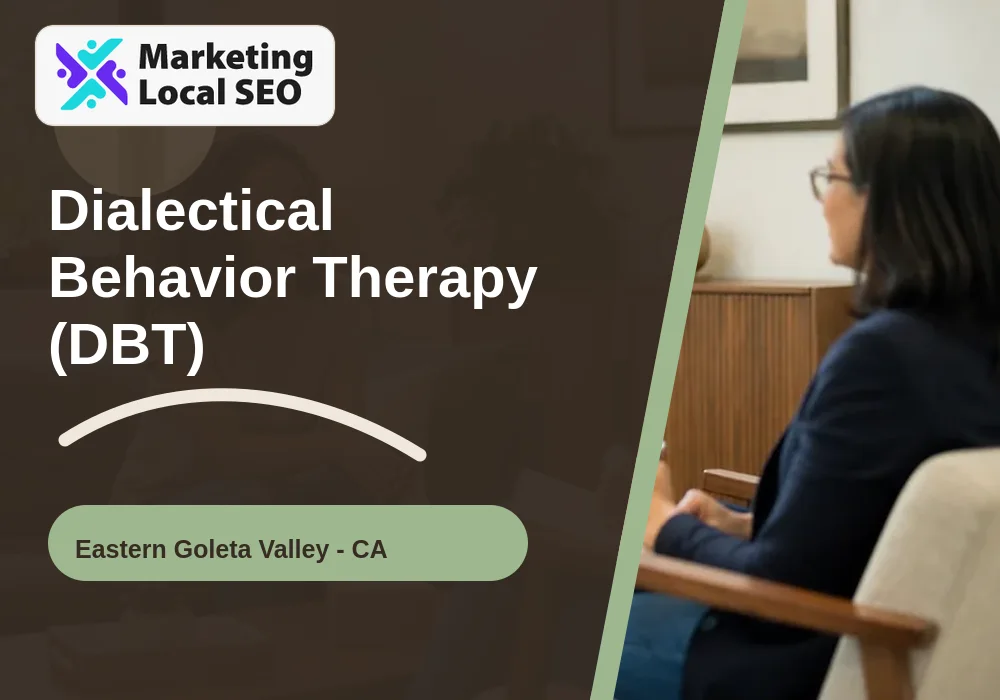 Marketing Local SEO

Dialectical Behavior Therapy (DBT)

Eastern Goleta Valley - CA